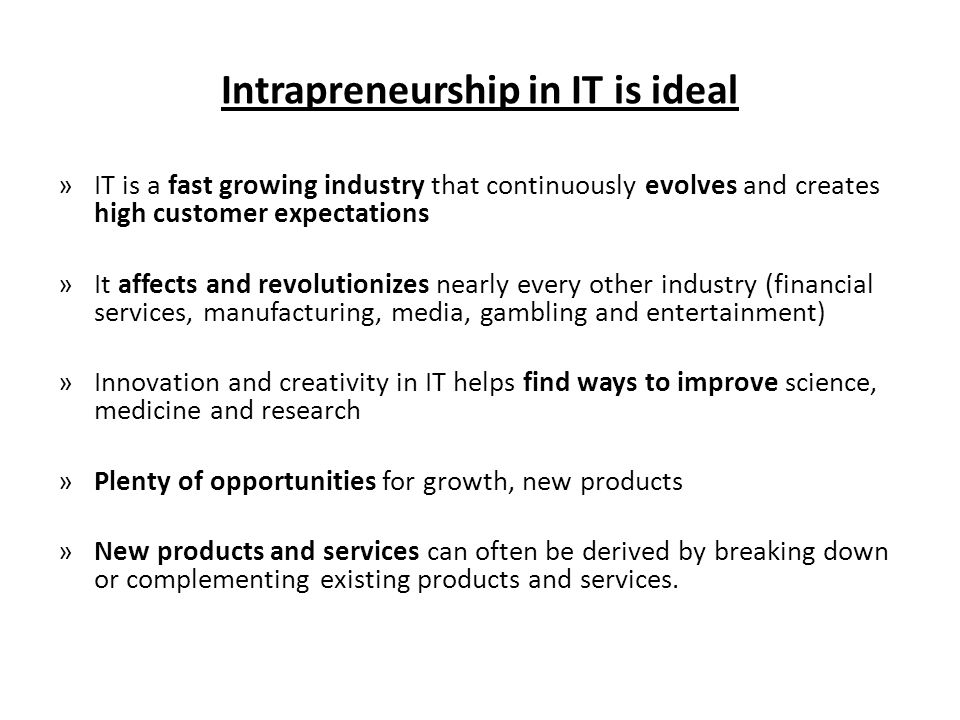 Intrapreneurship in IT is ideal

» IT is a fast growing industry that continuously evolves and creates high customer expectations

» It affects and revolutionizes nearly every other industry (financial services, manufacturing, media, gambling and entertainment)

» Innovation and creativity in IT helps find ways to improve science, medicine and research

» Plenty of opportunities for growth, new products

» New products and services can often be derived by breaking down or complementing existing products and services.